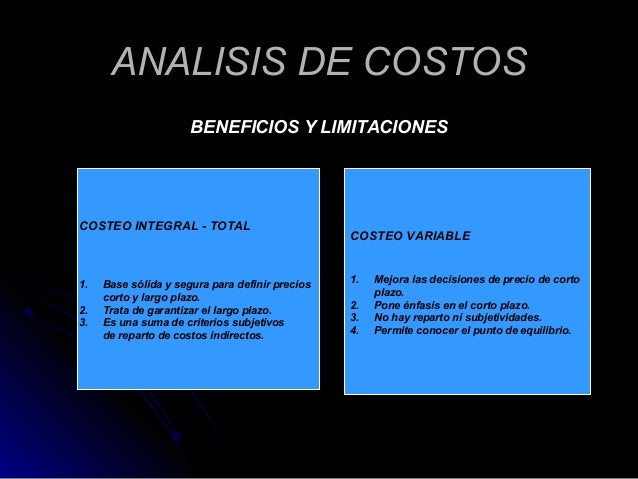 ANALISIS DE COSTOS

BENEFICIOS Y LIMITACIONES

COSTEO INTEGRAL - TOTAL

1. Base sólida y segura para definir precios corto y largo plazo.
2. Trata de garantizar el largo plazo.
3. Es una suma de criterios subjetivos de reparto de costos indirectos.

COSTEO VARIABLE

1. Mejora las decisiones de precio de corto plazo.
2. Pone énfasis en el corto plazo.
3. No hay reparto ni subjetividades.
4. Permite conocer el punto de equilibrio.